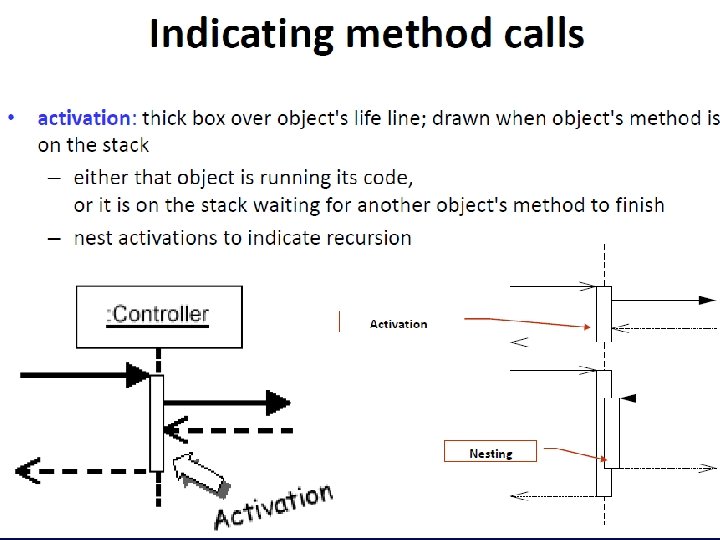 Indicating method calls

• activation: thick box over object's life line; drawn when object's method is on the stack

– either that object is running its code, or it is on the stack waiting for another object's method to finish

– nest activations to indicate recursion

:Controller

Activation

Activation

Nesting